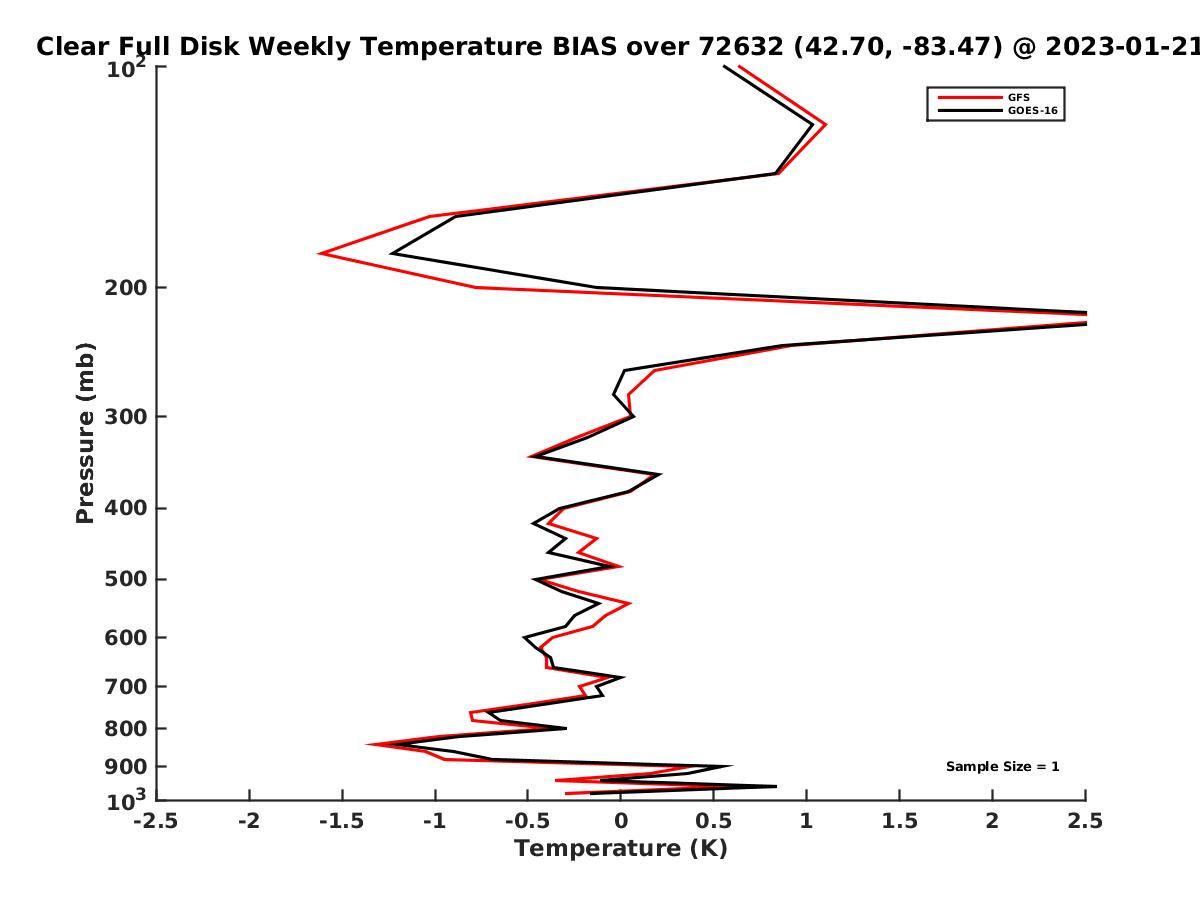 Clear Full Disk Weekly Temperature BIAS over 72632 (42.70, -83.47) @ 2023-01-21

GFS
GOES-16

Pressure (mb)

$10^2$
200
300
400
500
600
700
800
900
$10^3$

Sample Size = 1

-2.5 -2 -1.5 -1 -0.5 0 0.5 1 1.5 2 2.5

Temperature (K)